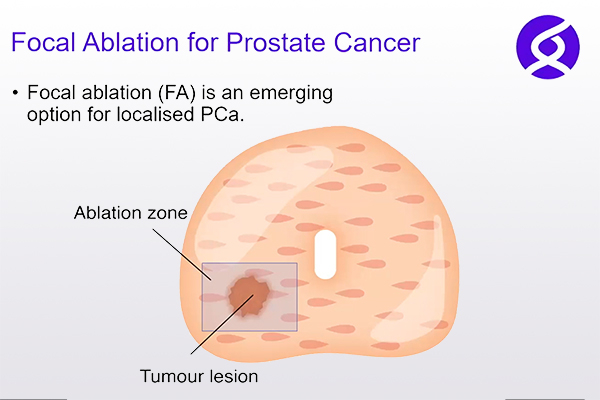 Focal Ablation for Prostate Cancer

• Focal ablation (FA) is an emerging option for localised PCa.

Ablation zone

Tumour lesion